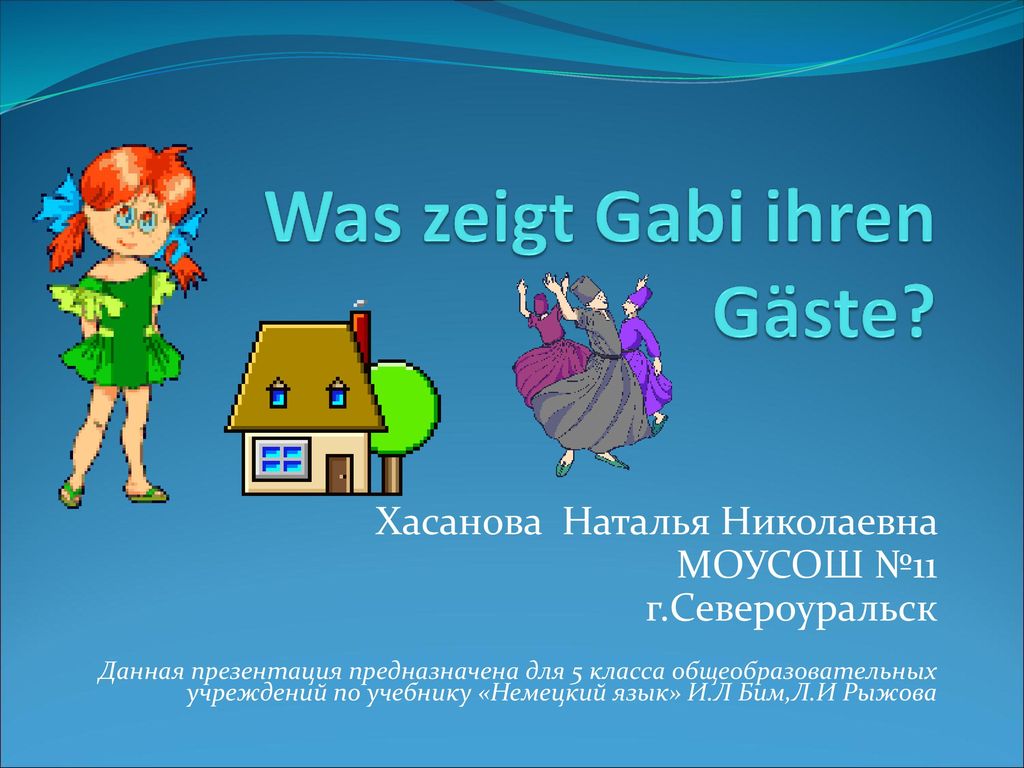 Was zeigt Gabi ihren Gäste?

Хасанова Наталья Николаевна
МОУСОШ №11
г.Североуральск

Данная презентация предназначена для 5 класса общеобразовательных учреждений по учебнику «Немецкий язык» И.Л Бим,Л.И Рыжова